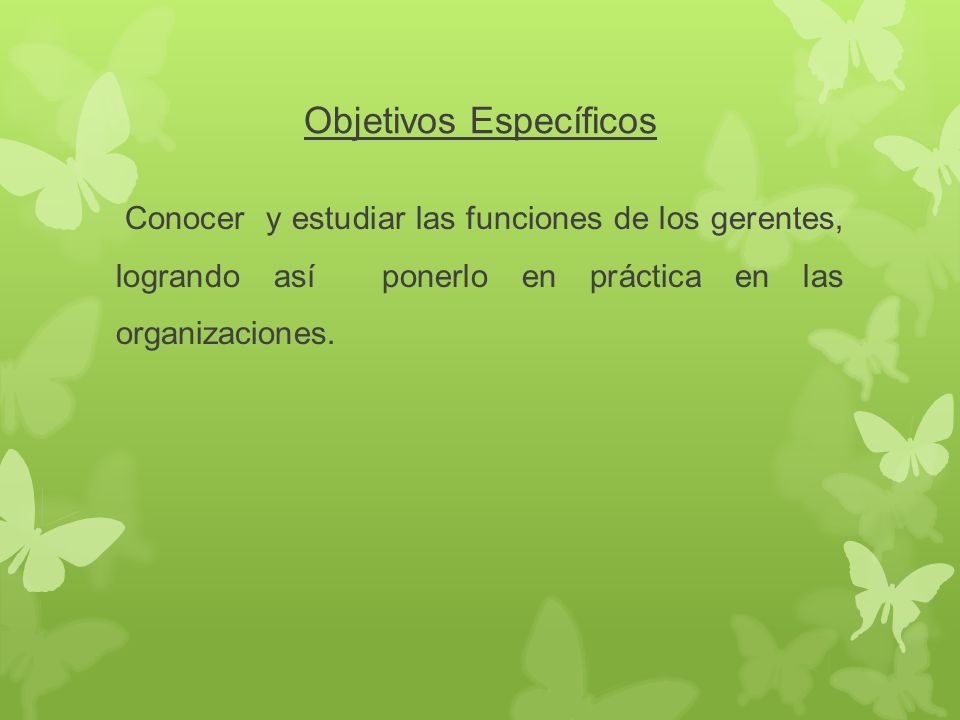 Objetivos Específicos

Conocer y estudiar las funciones de los gerentes, logrando así ponerlo en práctica en las organizaciones.